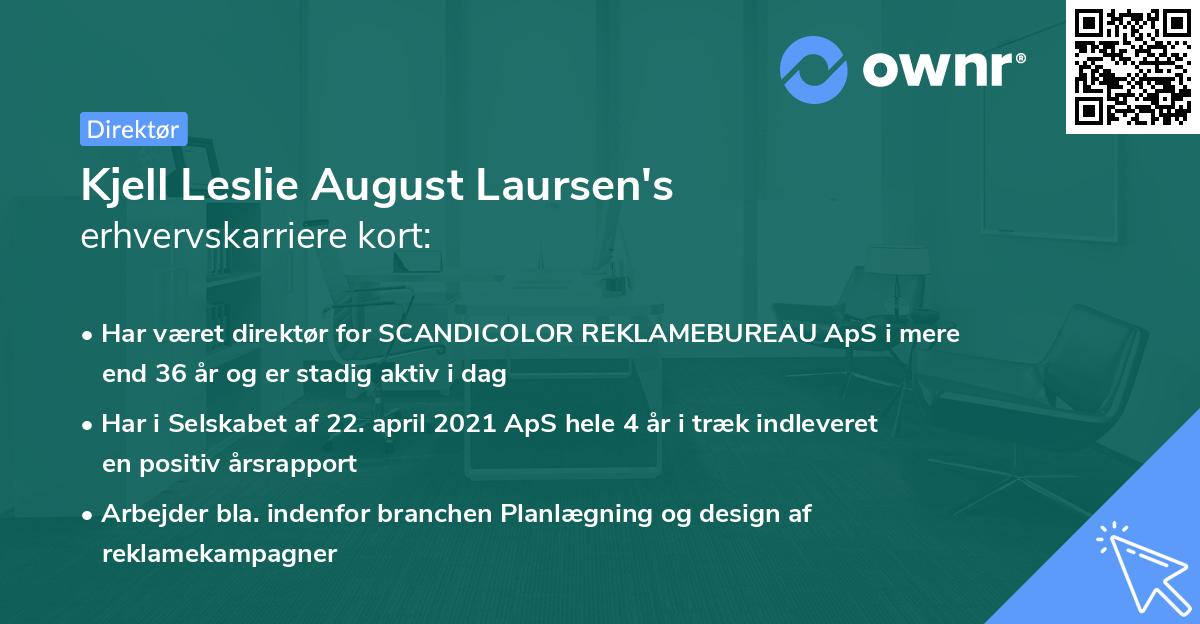 ownr®

Direktør

Kjell Leslie August Laursen's erhvervskarriere kort:

• Har været direktør for SCANDICOLOR REKLAMEBUREAU ApS i mere end 36 år og er stadig aktiv i dag

• Har i Selskabet af 22. april 2021 ApS hele 4 år i træk indleveret en positiv årsrapport

• Arbejder bla. indenfor branchen Planlægning og design af reklamekampagner